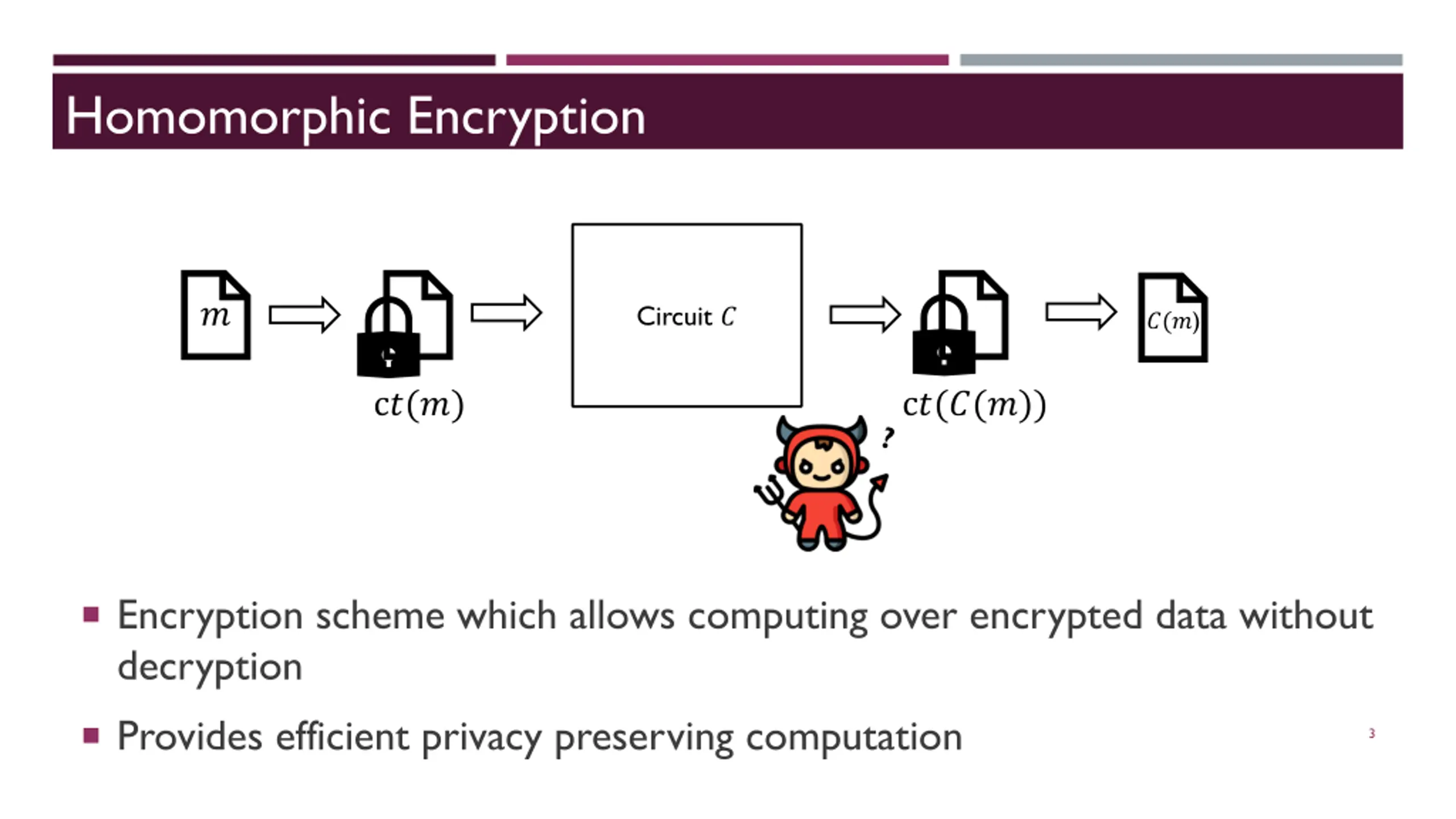 Homomorphic Encryption

$m$

$ct(m)$

Circuit $C$

$ct(C(m))$

$C(m)$

?

▪ Encryption scheme which allows computing over encrypted data without decryption

▪ Provides efficient privacy preserving computation

3